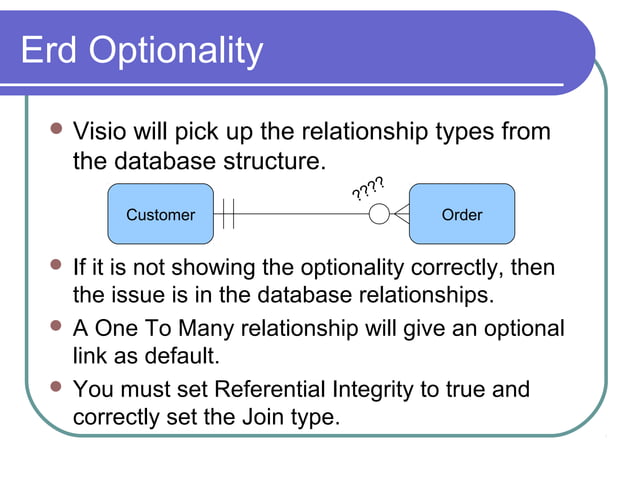 Erd Optionality

Visio will pick up the relationship types from the database structure.

Customer

????

Order

If it is not showing the optionality correctly, then the issue is in the database relationships.

A One To Many relationship will give an optional link as default.

You must set Referential Integrity to true and correctly set the Join type.